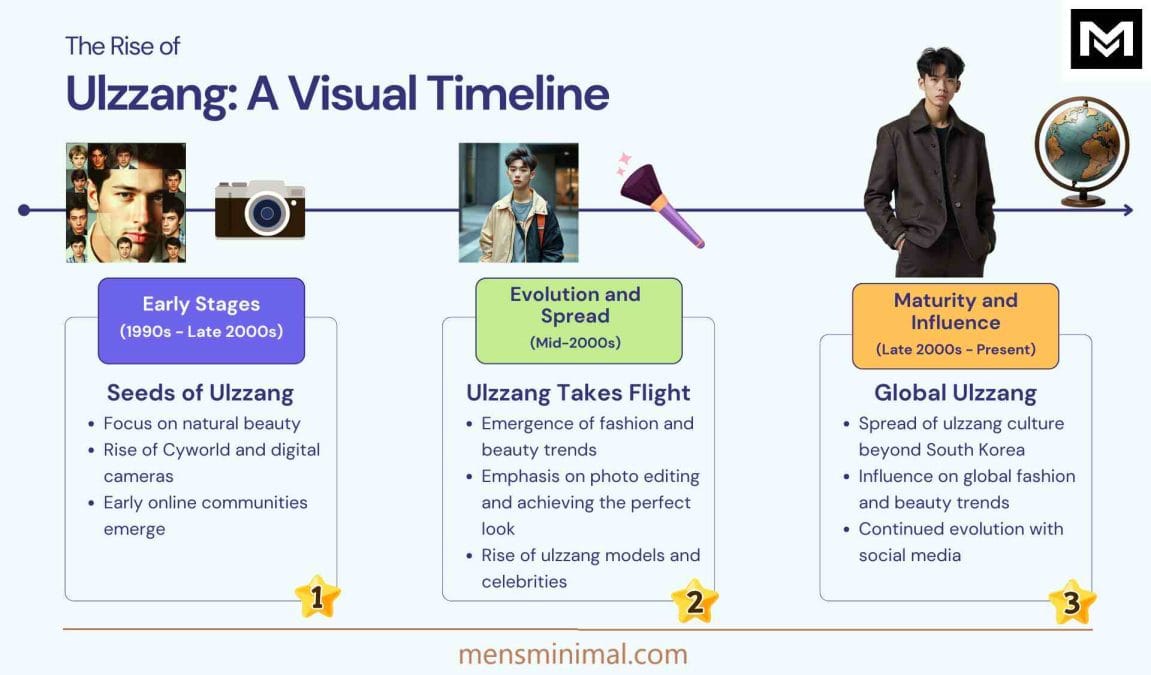 The Rise of
Ulzzang: A Visual Timeline

Early Stages
(1990s - Late 2000s)

Seeds of Ulzzang
- Focus on natural beauty
- Rise of Cyworld and digital cameras
- Early online communities emerge

1

Evolution and Spread
(Mid-2000s)

Ulzzang Takes Flight
- Emergence of fashion and beauty trends
- Emphasis on photo editing and achieving the perfect look
- Rise of ulzzang models and celebrities

2

Maturity and Influence
(Late 2000s - Present)

Global Ulzzang
- Spread of ulzzang culture beyond South Korea
- Influence on global fashion and beauty trends
- Continued evolution with social media

3

mensminimal.com